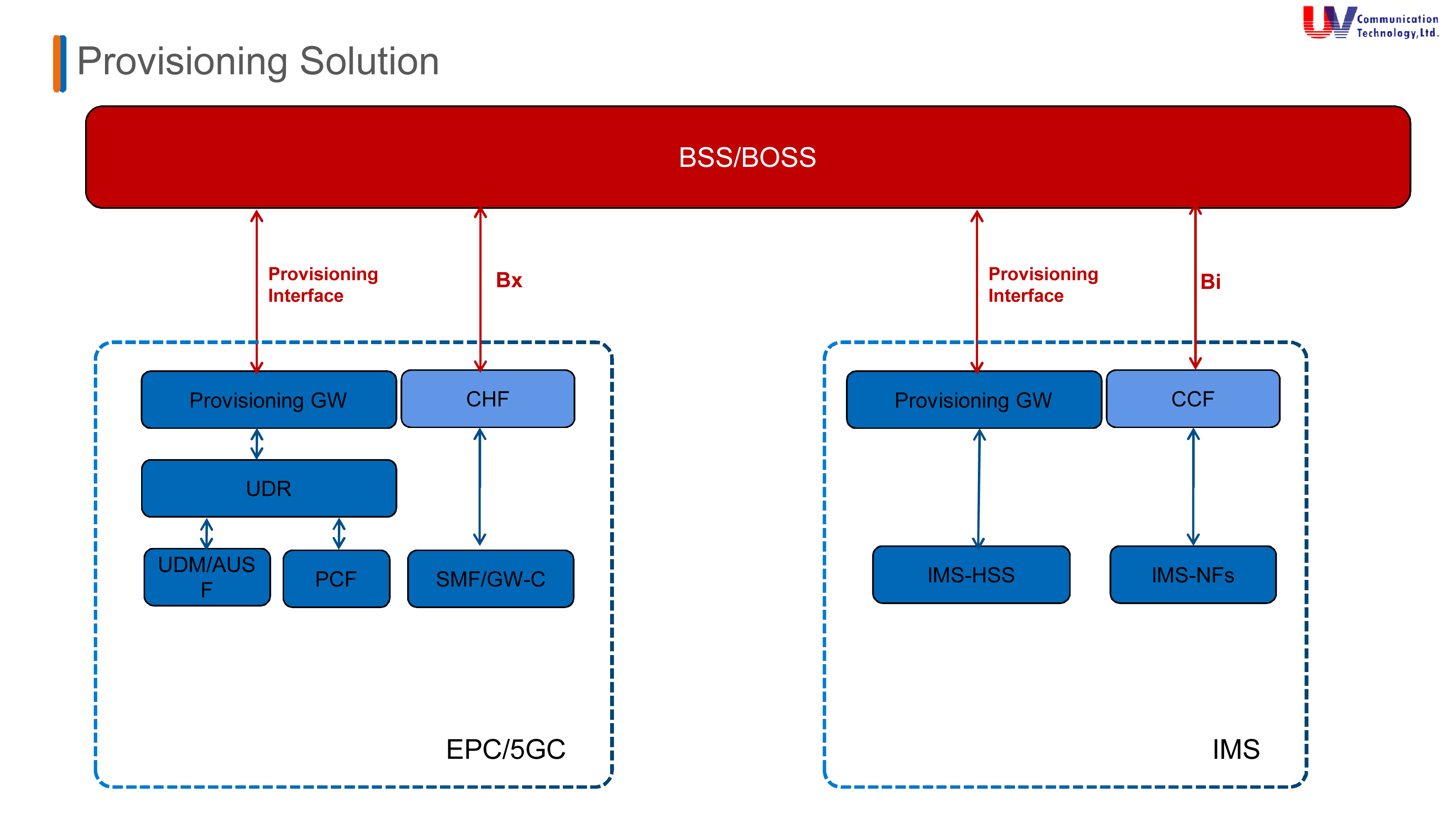 UV Communication Technology,Ltd.

Provisioning Solution

BSS/BOSS

Provisioning Interface

Bx

Provisioning Interface

Bi

Provisioning GW

CHF

UDR

UDM/AUSF

PCF

SMF/GW-C

EPC/5GC

Provisioning GW

CCF

IMS-HSS

IMS-NFs

IMS